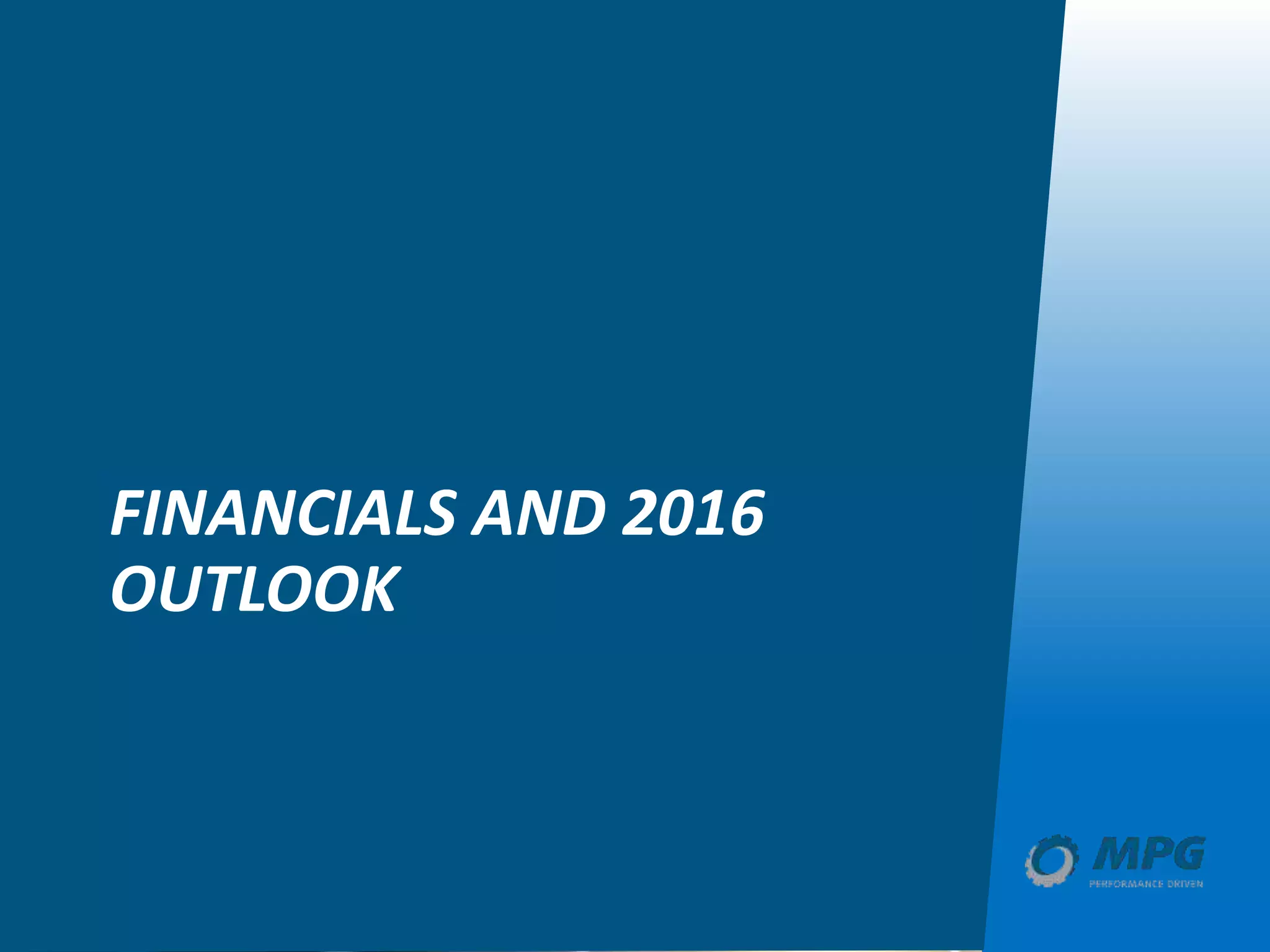 FINANCIALS AND 2016 OUTLOOK

MPG
PERFORMANCE DRIVEN